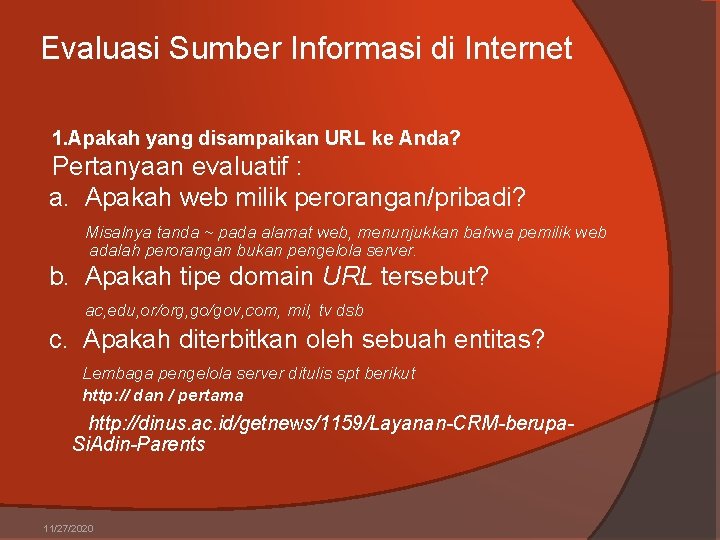 Evaluasi Sumber Informasi di Internet

1.Apakah yang disampaikan URL ke Anda?

Pertanyaan evaluatif :

a. Apakah web milik perorangan/pribadi?

Misalnya tanda ~ pada alamat web, menunjukkan bahwa pemilik web adalah perorangan bukan pengelola server.

b. Apakah tipe domain URL tersebut?

ac,edu,or/org,go/gov,com, mil, tv dsb

c. Apakah diterbitkan oleh sebuah entitas?

Lembaga pengelola server ditulis spt berikut

http:// dan / pertama

http://dinus.ac.id/getnews/1159/Layanan-CRM-berupa-SiAdin-Parents

11/27/2020